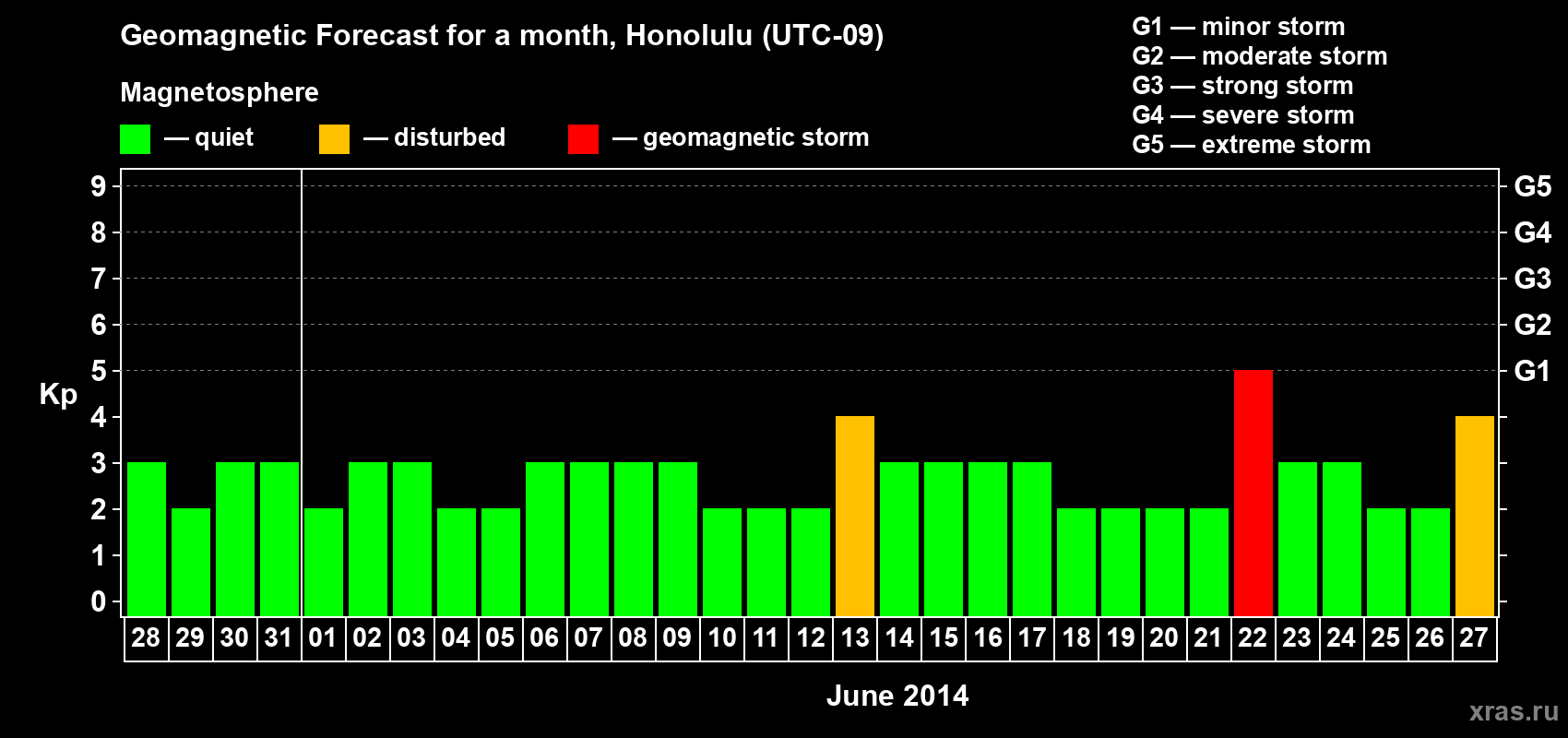 Geomagnetic Forecast for a month, Honolulu (UTC-09)

Magnetosphere

— quiet — disturbed — geomagnetic storm

G1 — minor storm
G2 — moderate storm
G3 — strong storm
G4 — severe storm
G5 — extreme storm

Kp

9 8 7 6 5 4 3 2 1 0

G5 G4 G3 G2 G1

28 29 30 31 01 02 03 04 05 06 07 08 09 10 11 12 13 14 15 16 17 18 19 20 21 22 23 24 25 26 27

June 2014

xras.ru